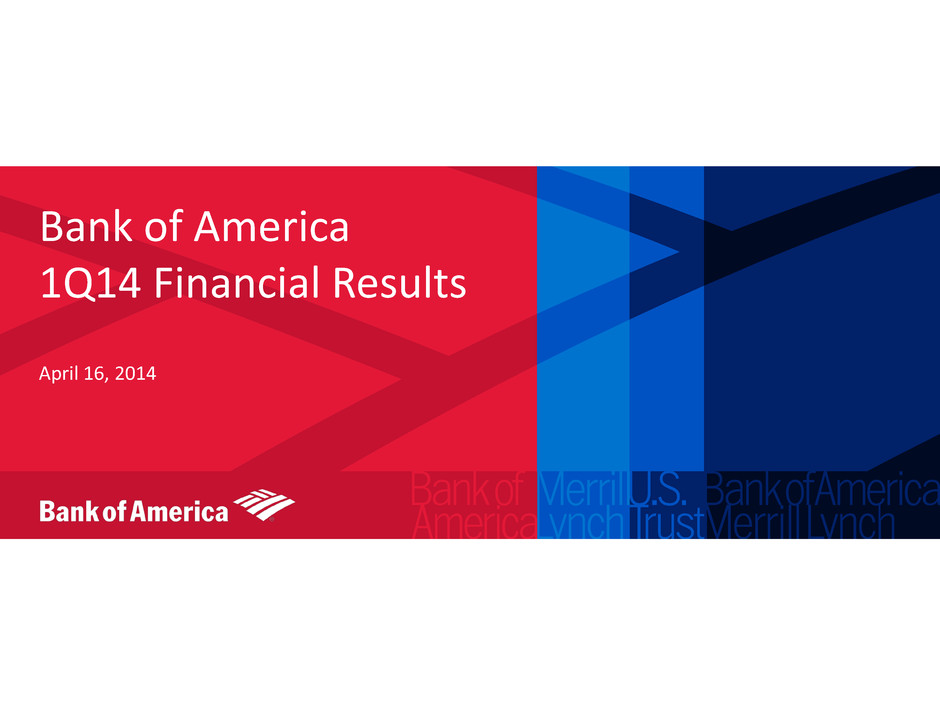 Bank of America
1Q14 Financial Results

April 16, 2014

Bank of America

Bank of America Merrill Lynch U.S. Trust Bank of America Merrill Lynch